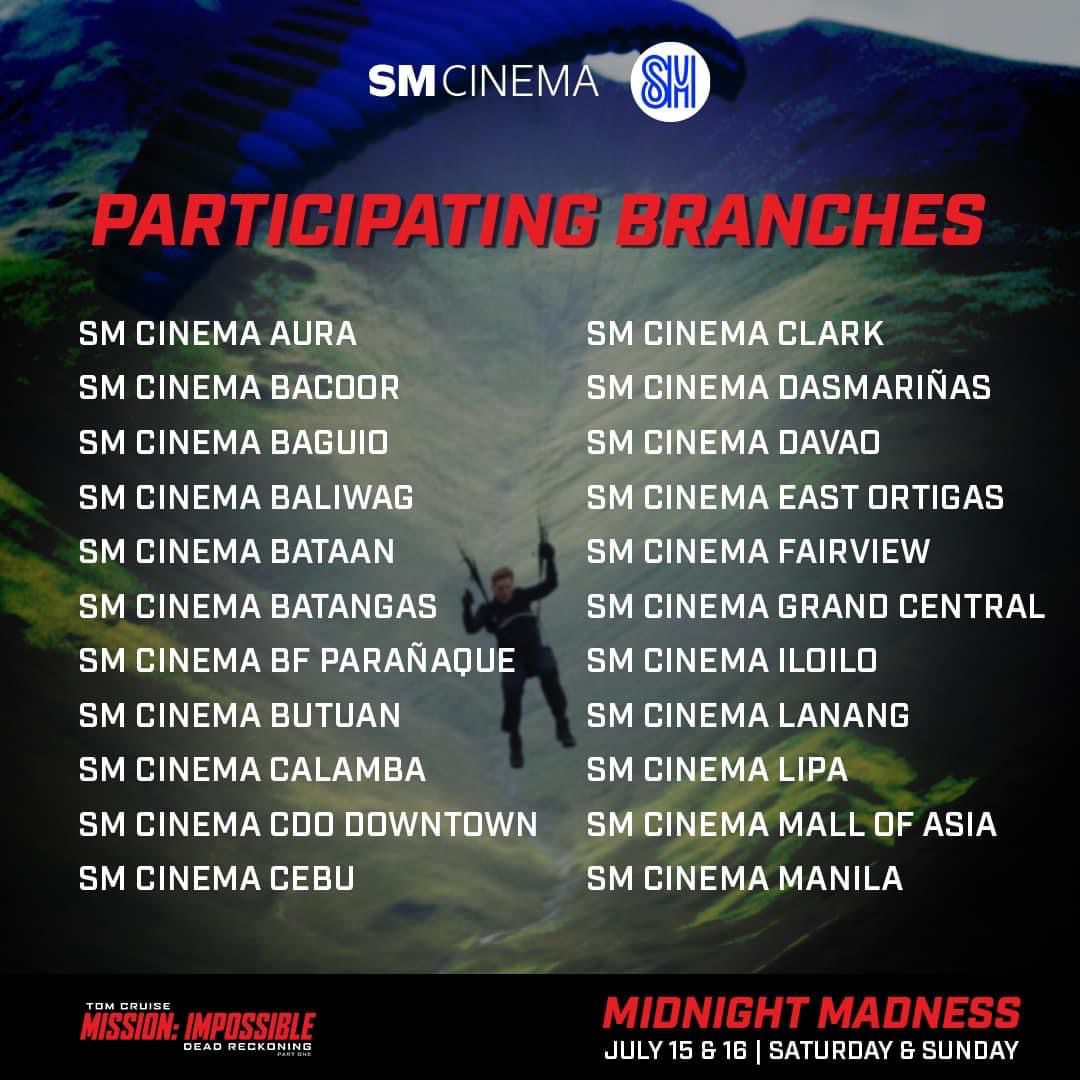 SM CINEMA SM

PARTICIPATING BRANCHES

SM CINEMA AURA
SM CINEMA BACOOR
SM CINEMA BAGUIO
SM CINEMA BALIWAG
SM CINEMA BATAAN
SM CINEMA BATANGAS
SM CINEMA BF PARAÑAQUE
SM CINEMA BUTUAN
SM CINEMA CALAMBA
SM CINEMA CDO DOWNTOWN
SM CINEMA CEBU

SM CINEMA CLARK
SM CINEMA DASMARIÑAS
SM CINEMA DAVAO
SM CINEMA EAST ORTIGAS
SM CINEMA FAIRVIEW
SM CINEMA GRAND CENTRAL
SM CINEMA ILOILO
SM CINEMA LANANG
SM CINEMA LIPA
SM CINEMA MALL OF ASIA
SM CINEMA MANILA

TOM CRUISE
MISSION: IMPOSSIBLE
DEAD RECKONING
PART ONE

MIDNIGHT MADNESS
JULY 15 & 16 | SATURDAY & SUNDAY